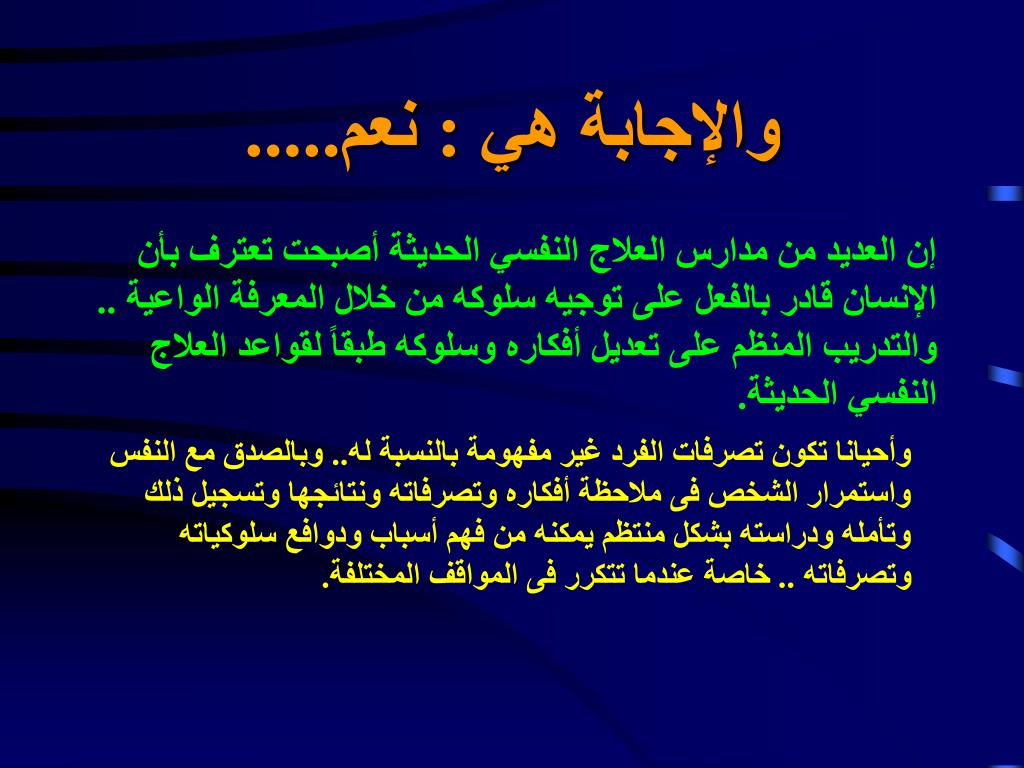 والإجابة هي : نعم.....

إن العديد من مدارس العلاج النفسي الحديثة أصبحت تعترف بأن الإنسان قادر بالفعل على توجيه سلوكه من خلال المعرفة الواعية .. والتدريب المنظم على تعديل أفكاره وسلوكه طبقاً لقواعد العلاج النفسي الحديثة.

وأحيانا تكون تصرفات الفرد غير مفهومة بالنسبة له.. وبالصدق مع النفس واستمرار الشخص فى ملاحظة أفكاره وتصرفاته ونتائجها وتسجيل ذلك وتأمله ودراسته بشكل منتظم يمكنه من فهم أسباب ودوافع سلوكياته وتصرفاته .. خاصة عندما تتكرر فى المواقف المختلفة.